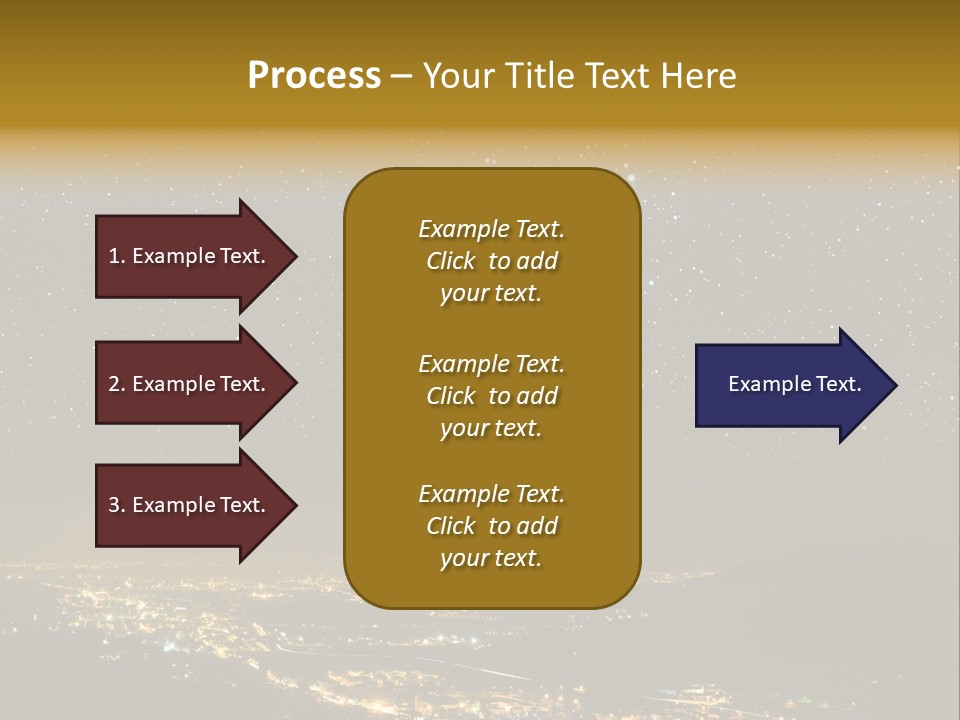 Process – Your Title Text Here

1. Example Text.

2. Example Text.

3. Example Text.

Example Text. Click to add your text.

Example Text. Click to add your text.

Example Text. Click to add your text.

Example Text.